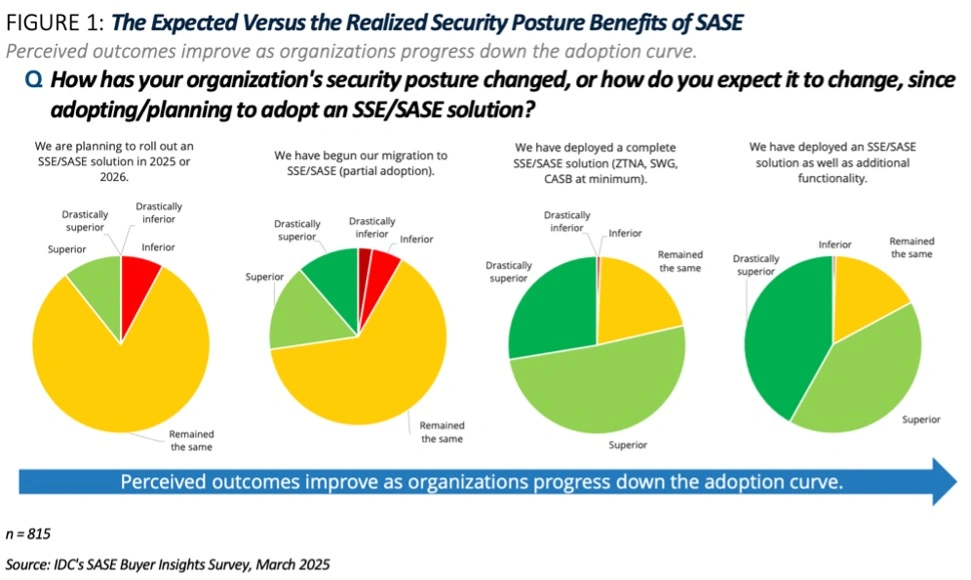 FIGURE 1: The Expected Versus the Realized Security Posture Benefits of SASE

Perceived outcomes improve as organizations progress down the adoption curve.

Q How has your organization's security posture changed, or how do you expect it to change, since adopting/planning to adopt an SSE/SASE solution?

We are planning to roll out an SSE/SASE solution in 2025 or 2026.

Drastically superior
Drastically inferior
Superior
Inferior
Remained the same

We have begun our migration to SSE/SASE (partial adoption).

Drastically superior
Drastically inferior
Inferior
Superior
Remained the same

We have deployed a complete SSE/SASE solution (ZTNA, SWG, CASB at minimum).

Drastically inferior
Inferior
Drastically superior
Remained the same
Superior

We have deployed an SSE/SASE solution as well as additional functionality.

Drastically superior
Inferior
Remained the same
Superior

Perceived outcomes improve as organizations progress down the adoption curve.

n = 815

Source: IDC's SASE Buyer Insights Survey, March 2025